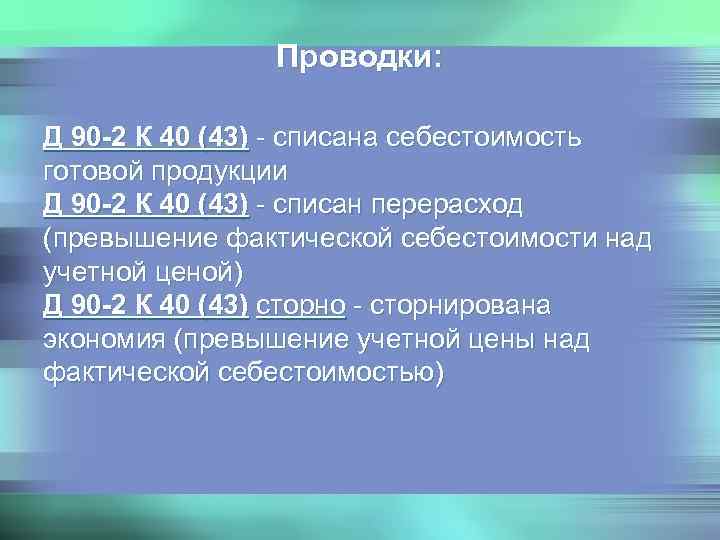 Проводки:

Д 90-2 К 40 (43) - списана себестоимость готовой продукции
Д 90-2 К 40 (43) - списан перерасход (превышение фактической себестоимости над учетной ценой)
Д 90-2 К 40 (43) сторно - сторнирована экономия (превышение учетной цены над фактической себестоимостью)